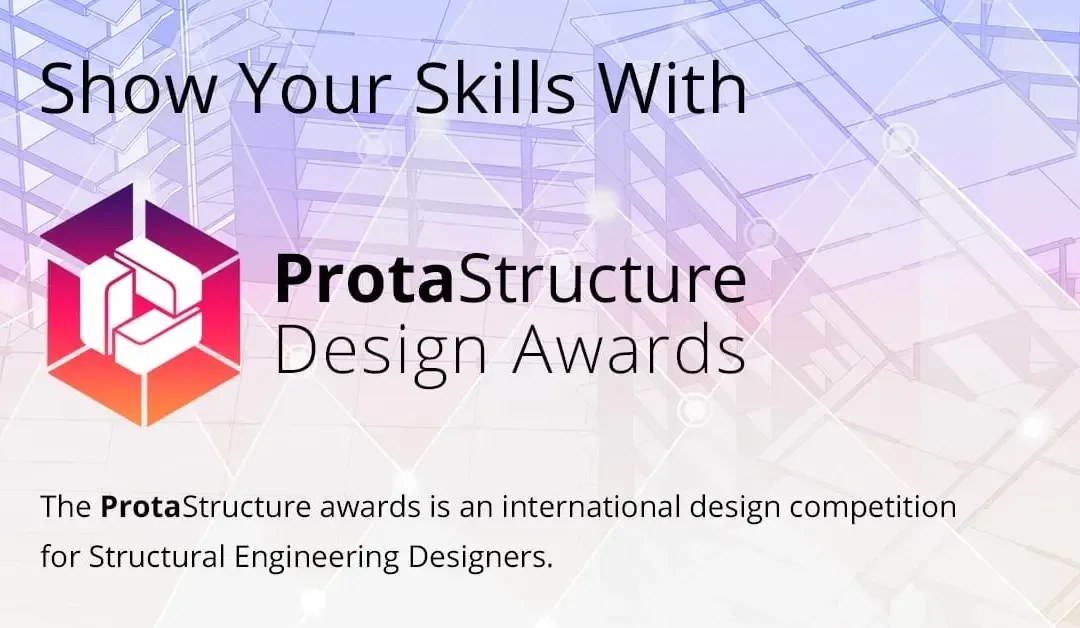 Show Your Skills With

ProtaStructure
Design Awards

The ProtaStructure awards is an international design competition for Structural Engineering Designers.